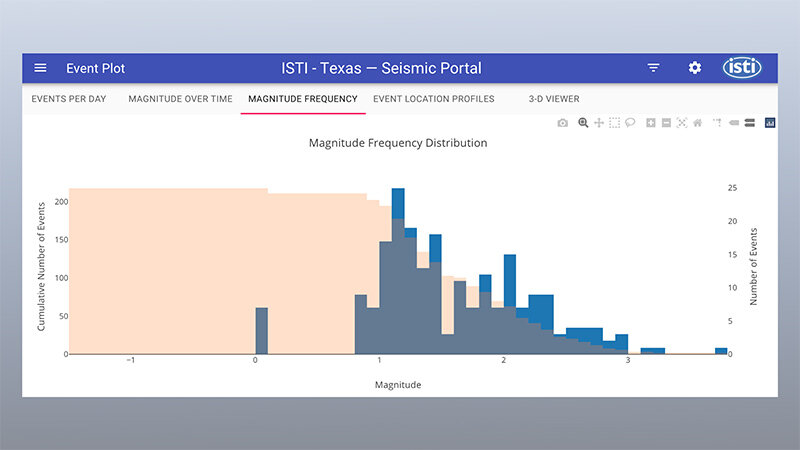 Event Plot

ISTI - Texas — Seismic Portal

isti

EVENTS PER DAY
MAGNITUDE OVER TIME
MAGNITUDE FREQUENCY
EVENT LOCATION PROFILES
3-D VIEWER

Magnitude Frequency Distribution

Cumulative Number of Events

200
150
100
50
0

−1
0
1
2
3

Magnitude

25
20
15
10
5
0

Number of Events